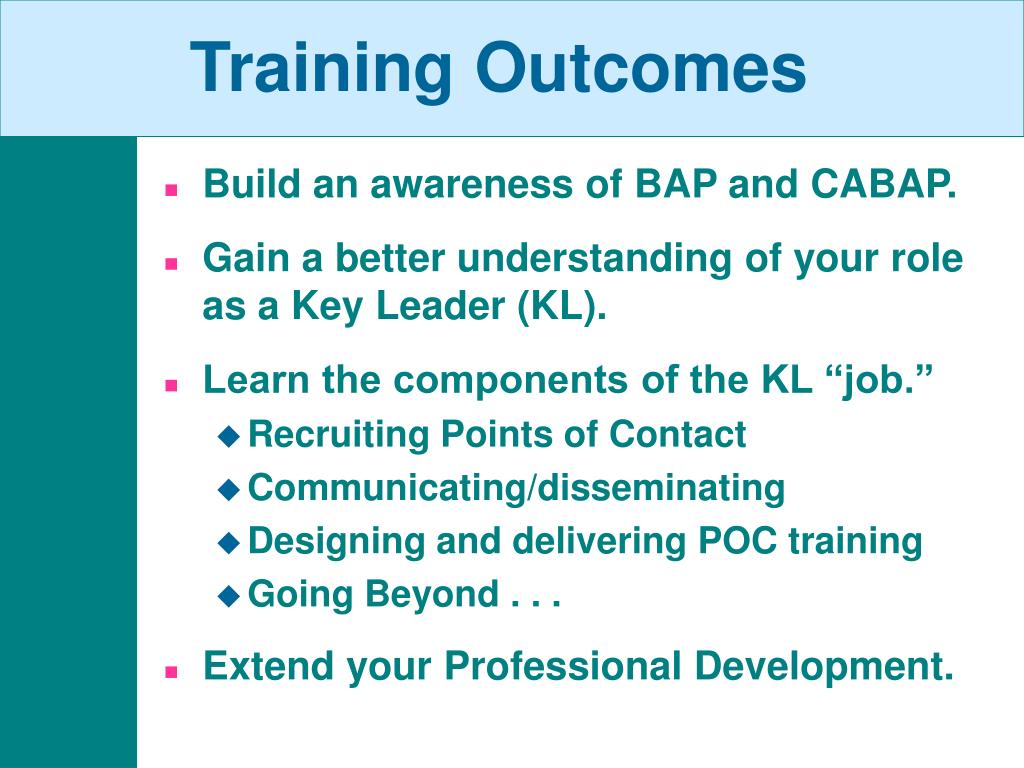 Training Outcomes

- Build an awareness of BAP and CABAP.
- Gain a better understanding of your role as a Key Leader (KL).
- Learn the components of the KL “job.”
  - Recruiting Points of Contact
  - Communicating/disseminating
  - Designing and delivering POC training
  - Going Beyond . . .
- Extend your Professional Development.